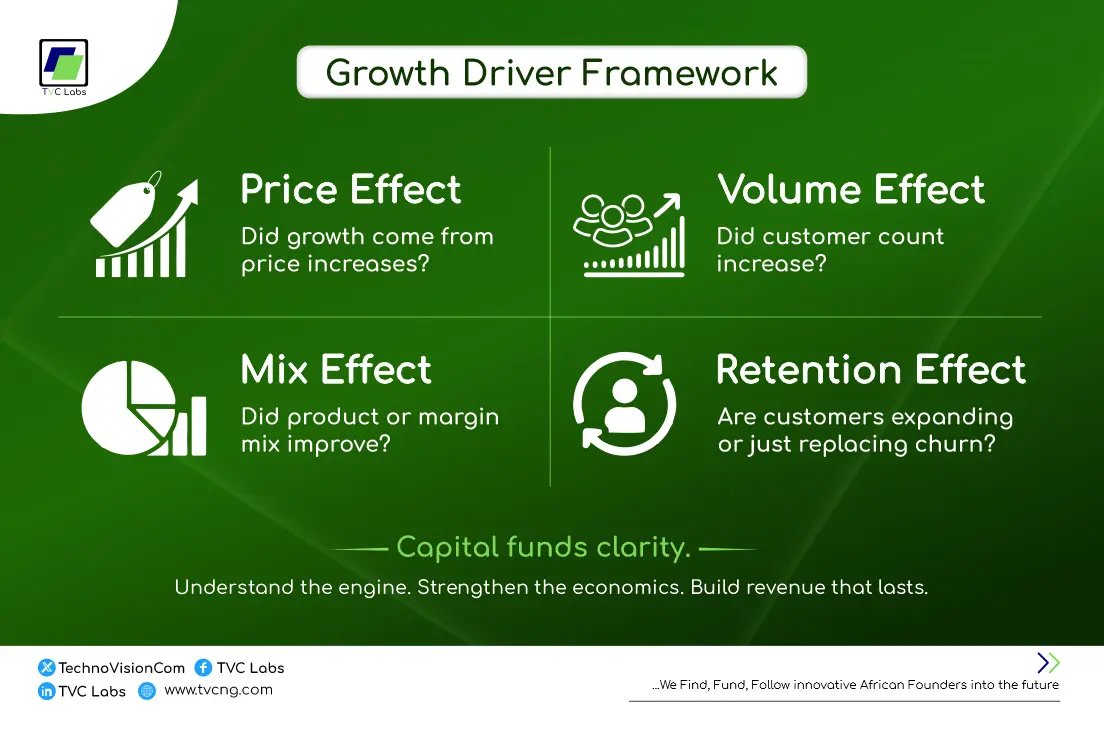 TVC Labs

Growth Driver Framework

Price Effect
Did growth come from price increases?

Volume Effect
Did customer count increase?

Mix Effect
Did product or margin mix improve?

Retention Effect
Are customers expanding or just replacing churn?

Capital funds clarity.

Understand the engine. Strengthen the economics. Build revenue that lasts.

TechnoVisionCom
TVC Labs
TVC Labs
www.tvcng.com

...We Find, Fund, Follow innovative African Founders into the future